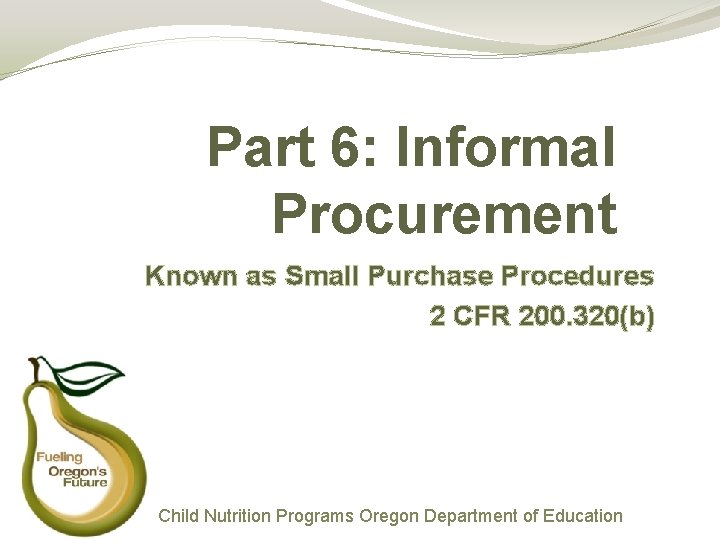 Part 6: Informal Procurement

Known as Small Purchase Procedures
2 CFR 200.320(b)

Fueling Oregon's Future

Child Nutrition Programs Oregon Department of Education